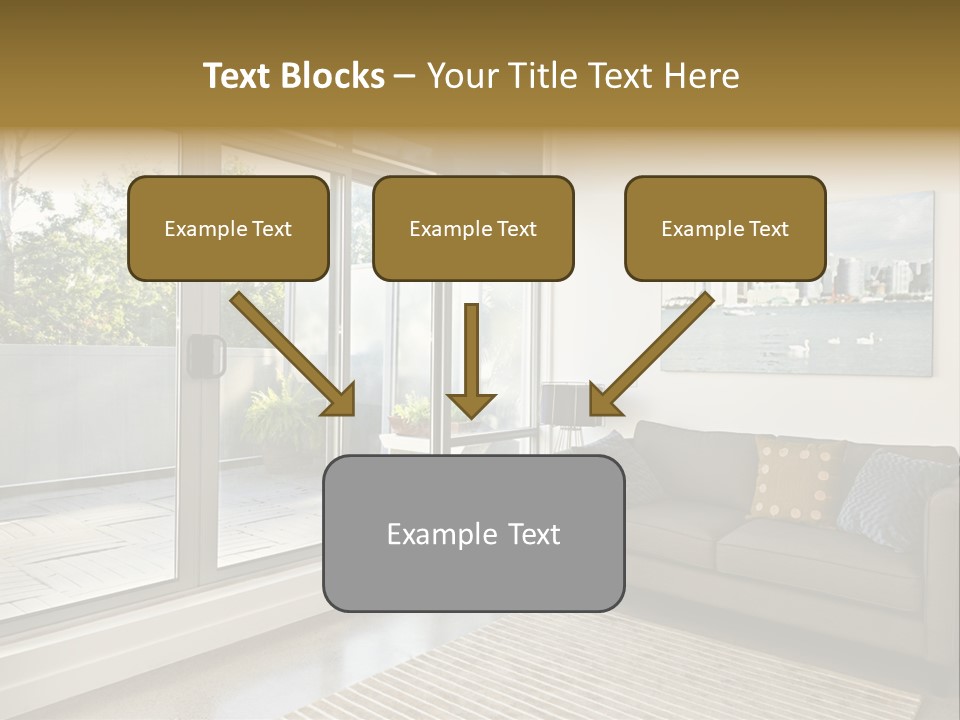 Text Blocks – Your Title Text Here

Example Text

Example Text

Example Text

Example Text